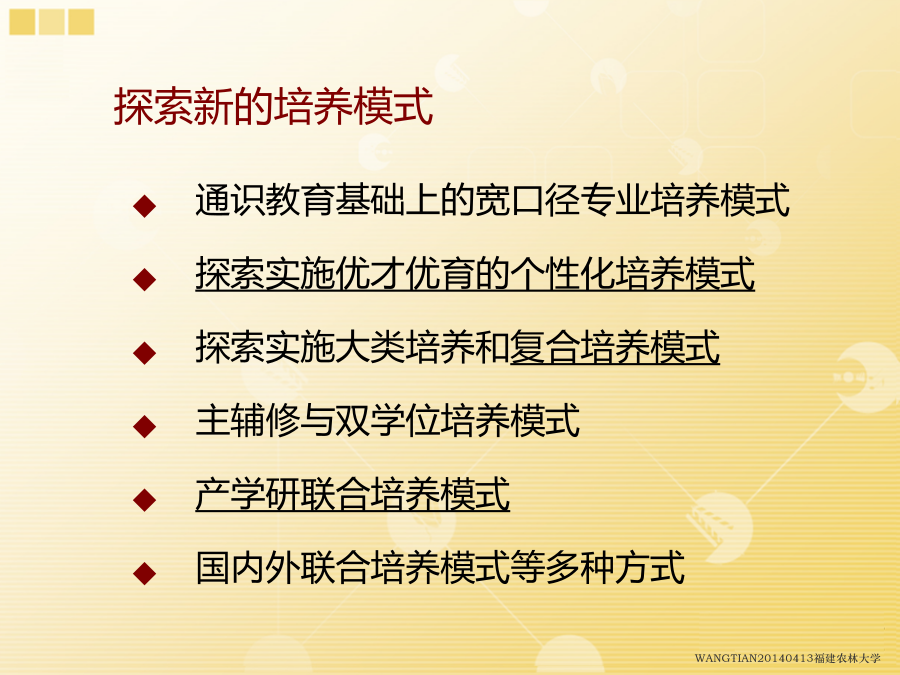 探索新的培养模式

◆ 通识教育基础上的宽口径专业培养模式

◆ 探索实施优才优育的个性化培养模式

◆ 探索实施大类培养和复合培养模式

◆ 主辅修与双学位培养模式

◆ 产学研联合培养模式

◆ 国内外联合培养模式等多种方式

WANGTIAN20140413福建农林大学